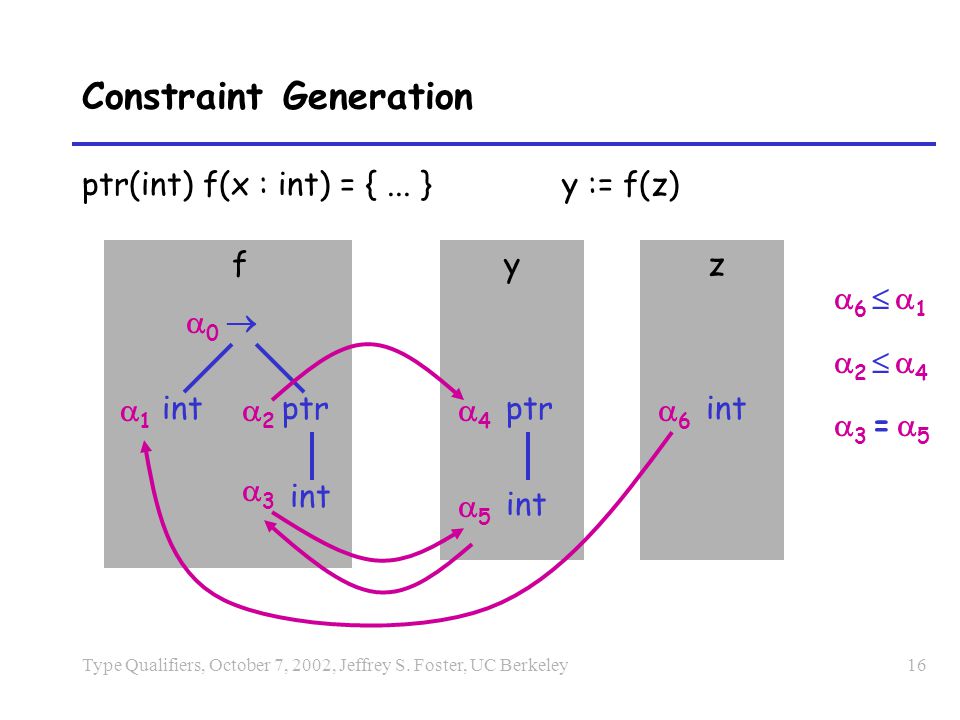 Constraint Generation

ptr(int) f(x : int) = { ... }

y := f(z)

f

$\alpha_0 \rightarrow$

$\alpha_1$ int

$\alpha_2$ ptr

$\alpha_3$ int

y

$\alpha_4$ ptr

$\alpha_5$ int

z

$\alpha_6$ int

$\alpha_6 \leq \alpha_1$

$\alpha_2 \leq \alpha_4$

$\alpha_3 = \alpha_5$

Type Qualifiers, October 7, 2002, Jeffrey S. Foster, UC Berkeley

16